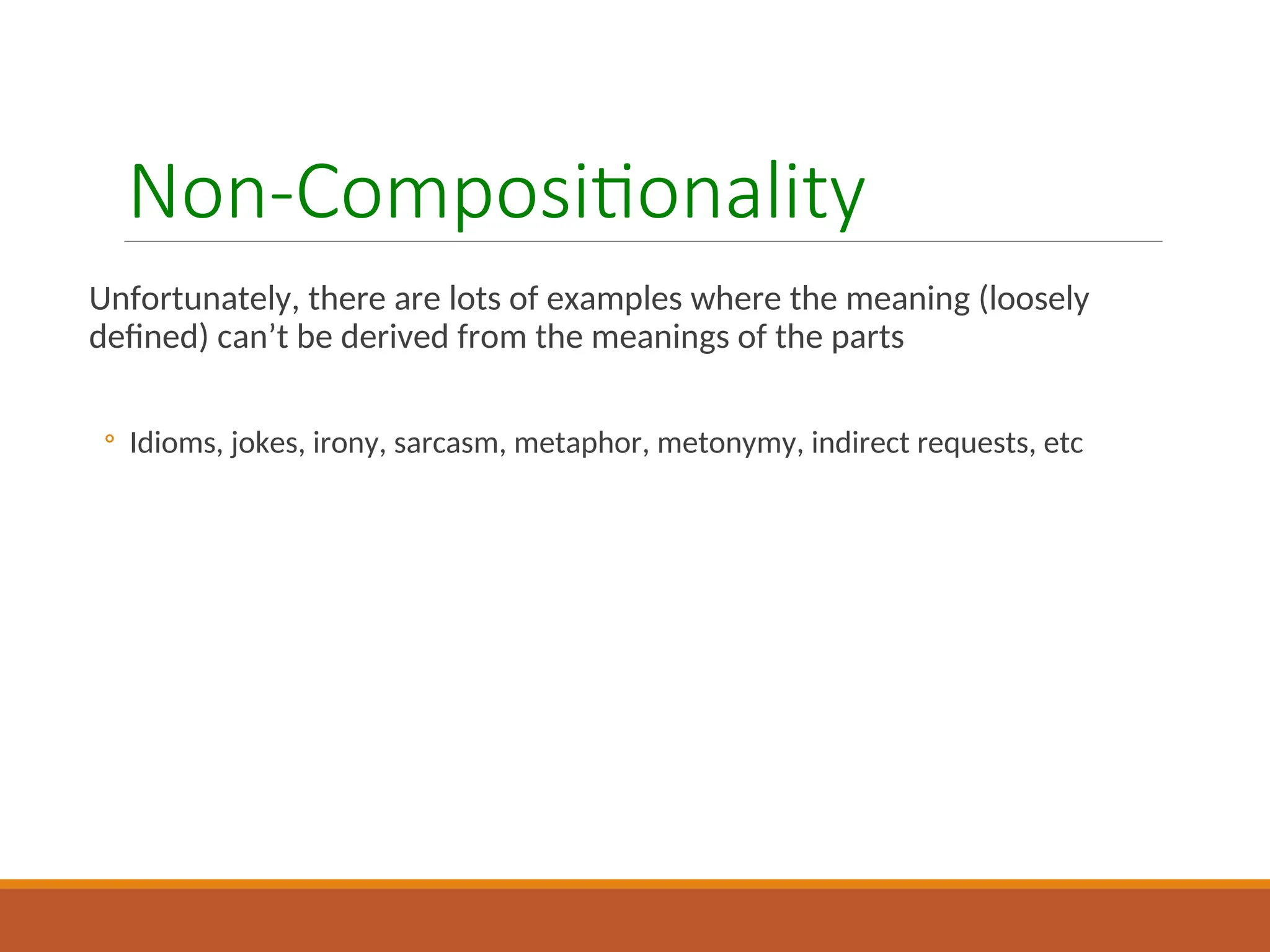 Non-Compositionality

Unfortunately, there are lots of examples where the meaning (loosely defined) can’t be derived from the meanings of the parts

◦ Idioms, jokes, irony, sarcasm, metaphor, metonymy, indirect requests, etc